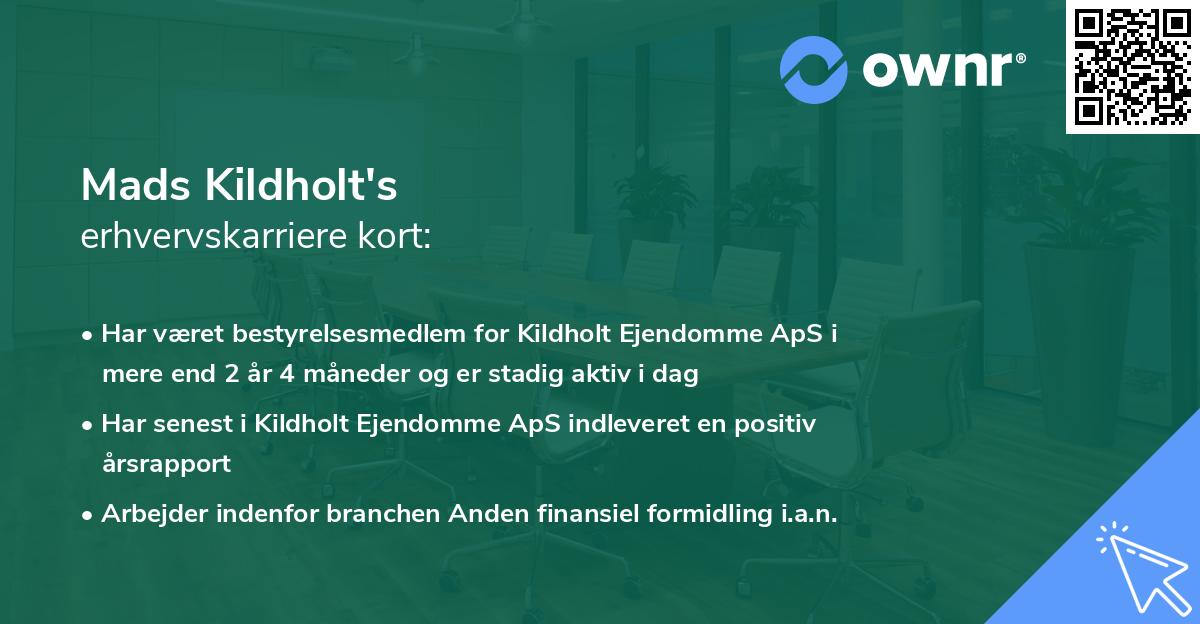 ownr®

Mads Kildholt's
erhvervskarriere kort:

• Har været bestyrelsesmedlem for Kildholt Ejendomme ApS i mere end 2 år 4 måneder og er stadig aktiv i dag
• Har senest i Kildholt Ejendomme ApS indleveret en positiv årsrapport
• Arbejder indenfor branchen Anden finansiel formidling i.a.n.